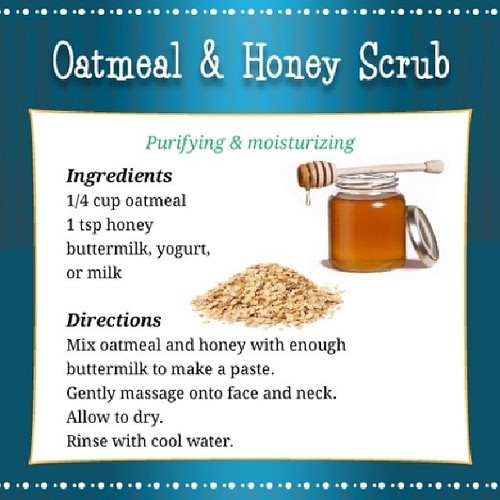 Oatmeal & Honey Scrub

Purifying & moisturizing

Ingredients
1/4 cup oatmeal
1 tsp honey
buttermilk, yogurt, or milk

Directions
Mix oatmeal and honey with enough buttermilk to make a paste.
Gently massage onto face and neck.
Allow to dry.
Rinse with cool water.